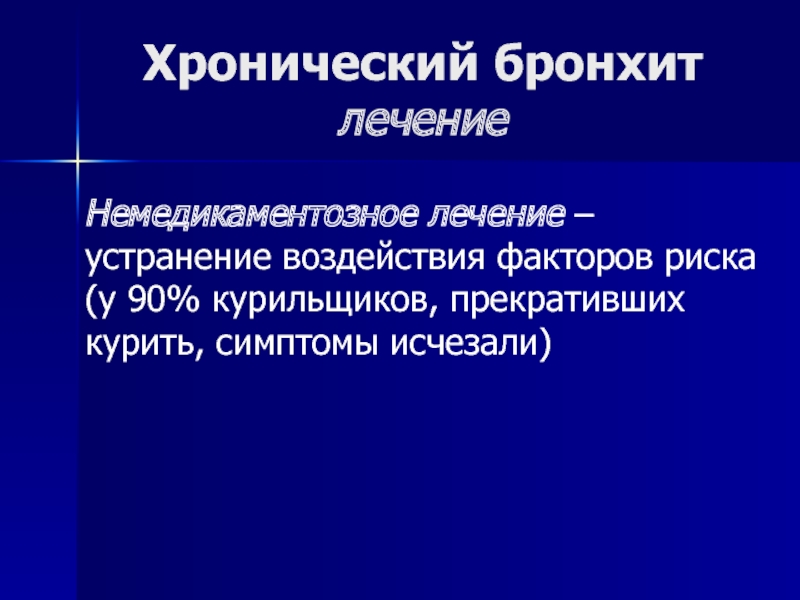 Хронический бронхит
лечение

Немедикаментозное лечение – устранение воздействия факторов риска (у 90% курильщиков, прекративших курить, симптомы исчезали)